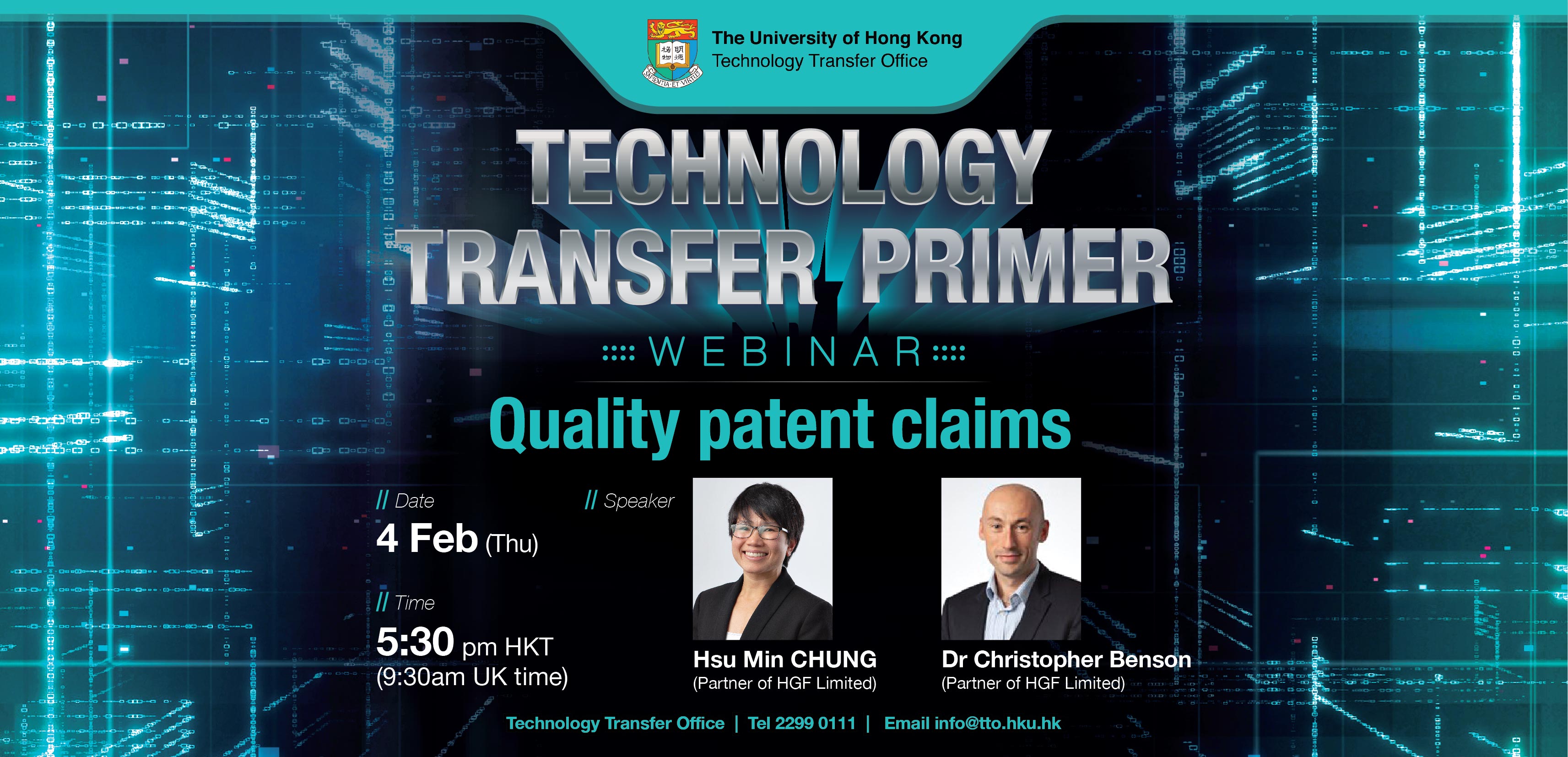 The University of Hong Kong
Technology Transfer Office

TECHNOLOGY TRANSFER PRIMER

WEBINAR

Quality patent claims

// Date
4 Feb (Thu)

// Time
5:30 pm HKT
(9:30am UK time)

// Speaker

Hsu Min CHUNG
(Partner of HGF Limited)

Dr Christopher Benson
(Partner of HGF Limited)

Technology Transfer Office | Tel 2299 0111 | Email info@tto.hku.hk